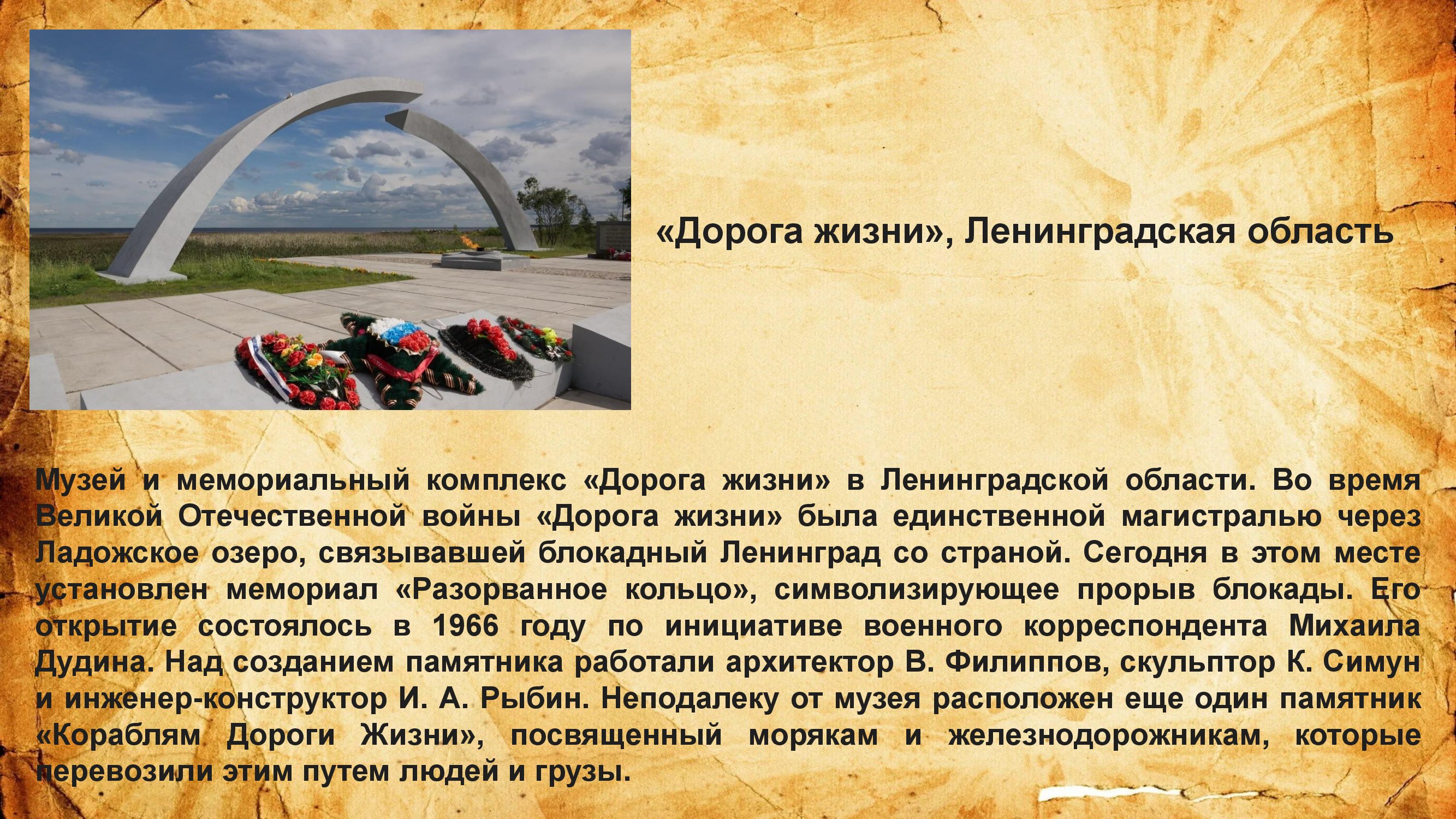 «Дорога жизни», Ленинградская область

Музей и мемориальный комплекс «Дорога жизни» в Ленинградской области. Во время Великой Отечественной войны «Дорога жизни» была единственной магистралью через Ладожское озеро, связывавшей блокадный Ленинград со страной. Сегодня в этом месте установлен мемориал «Разорванное кольцо», символизирующее прорыв блокады. Его открытие состоялось в 1966 году по инициативе военного корреспондента Михаила Дудина. Над созданием памятника работали архитектор В. Филиппов, скульптор К. Симун и инженер-конструктор И. А. Рыбин. Неподалеку от музея расположен еще один памятник «Кораблям Дороги Жизни», посвященный морякам и железнодорожникам, которые перевозили этим путем людей и грузы.